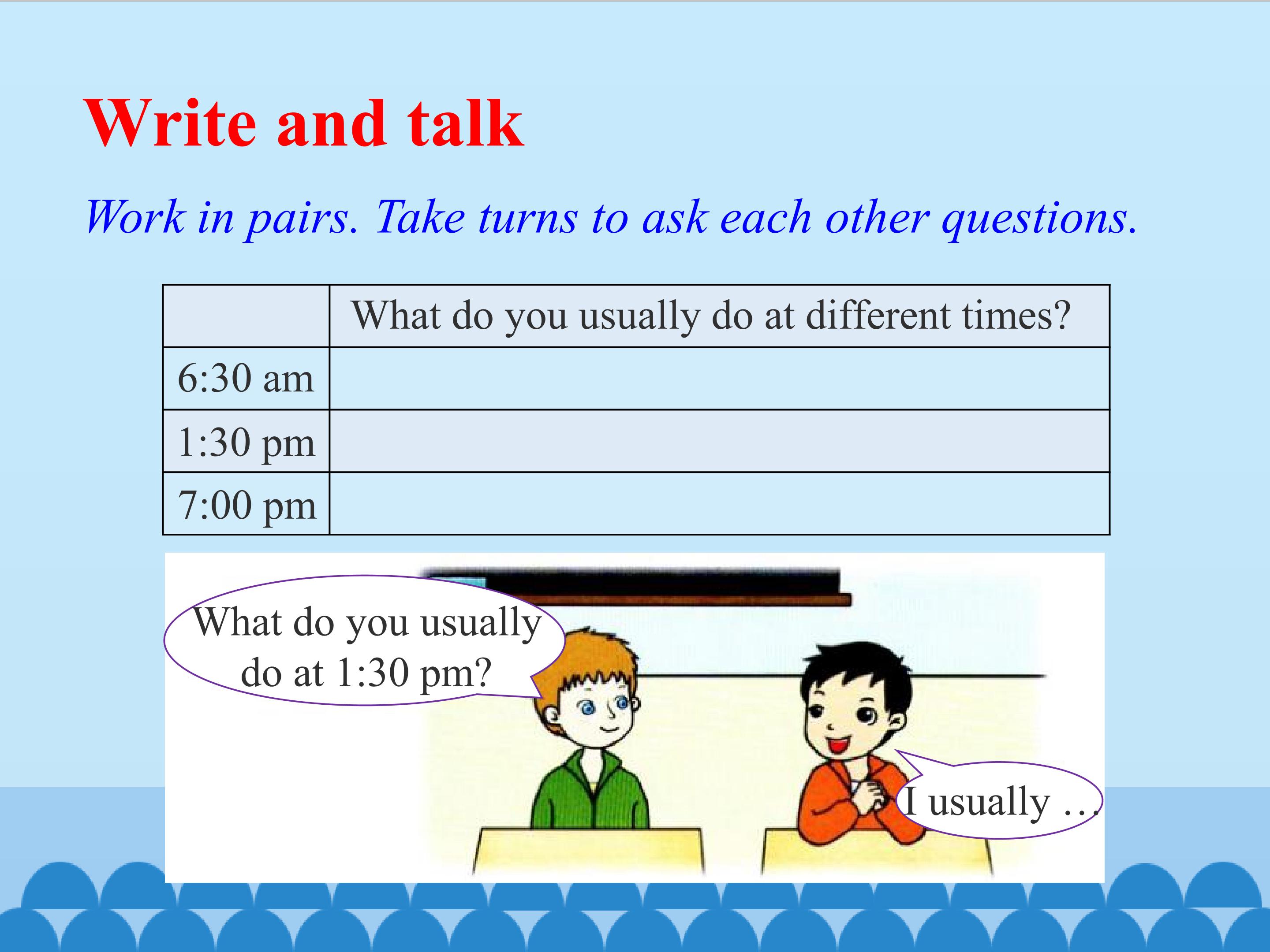 Write and talk

Work in pairs. Take turns to ask each other questions.

|  | What do you usually do at different times? |
|---|---|
| 6:30 am |  |
| 1:30 pm |  |
| 7:00 pm |  |

What do you usually do at 1:30 pm?

I usually …